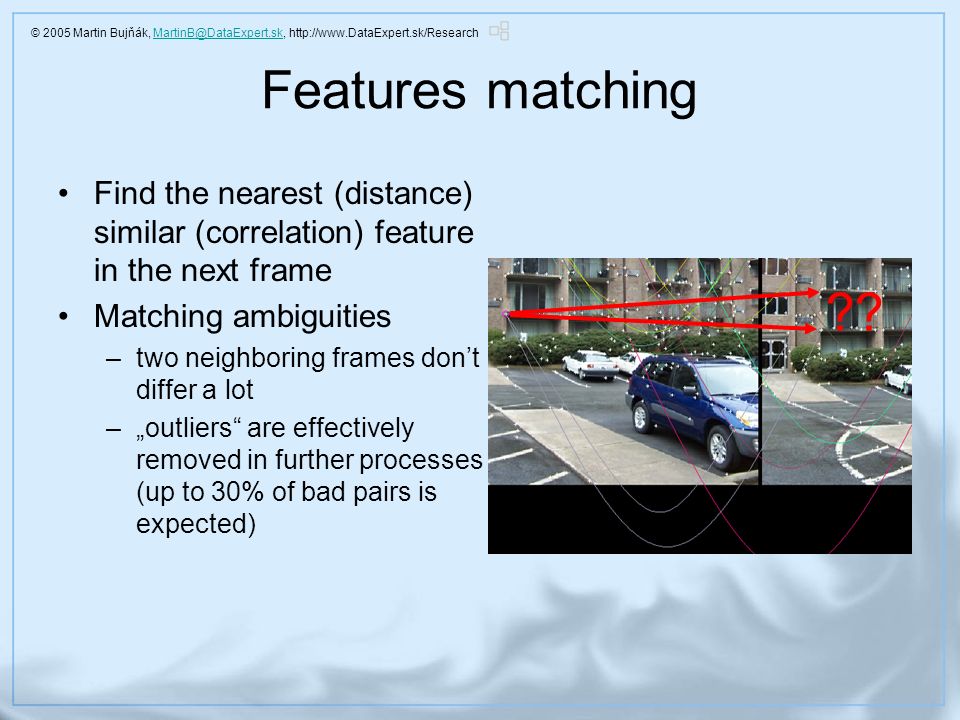 © 2005 Martin Bujňák, MartinB@DataExpert.sk, http://www.DataExpert.sk/Research

Features matching

• Find the nearest (distance) similar (correlation) feature in the next frame
• Matching ambiguities
– two neighboring frames don’t differ a lot
– „outliers“ are effectively removed in further processes (up to 30% of bad pairs is expected)

??